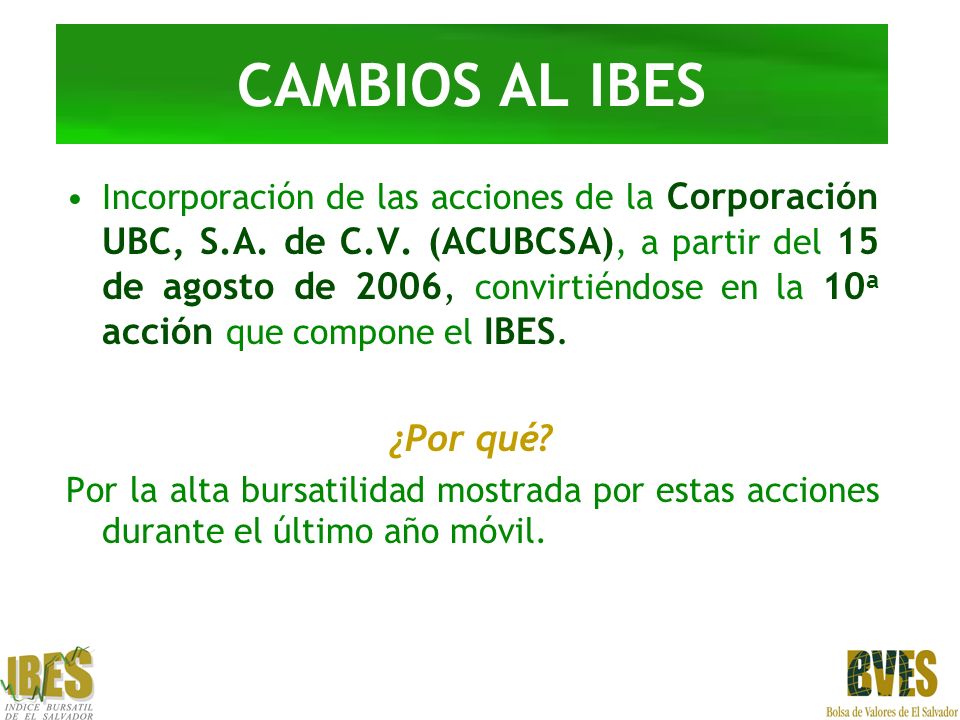 CAMBIOS AL IBES

• Incorporación de las acciones de la Corporación UBC, S.A. de C.V. (ACUBCSA), a partir del 15 de agosto de 2006, convirtiéndose en la 10ª acción que compone el IBES.

¿Por qué?

Por la alta bursatilidad mostrada por estas acciones durante el último año móvil.

IBES
INDICE BURSATIL DE EL SALVADOR

BVES
Bolsa de Valores de El Salvador